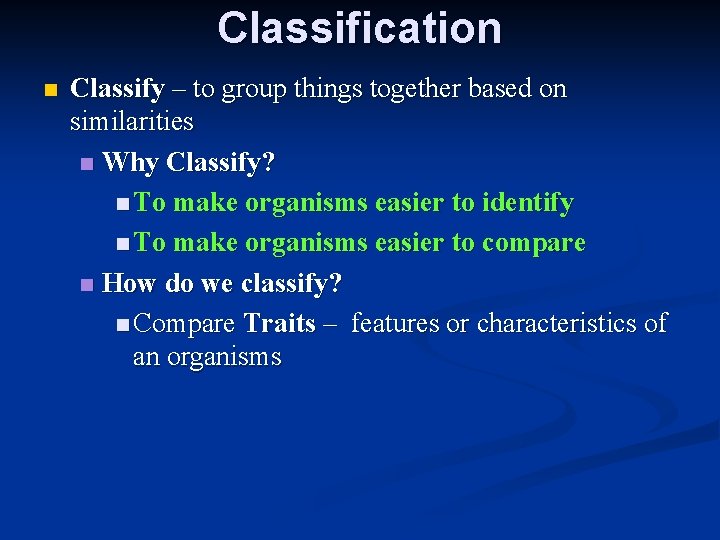 Classification

• Classify – to group things together based on similarities

• Why Classify?

• To make organisms easier to identify

• To make organisms easier to compare

• How do we classify?

• Compare Traits – features or characteristics of an organisms